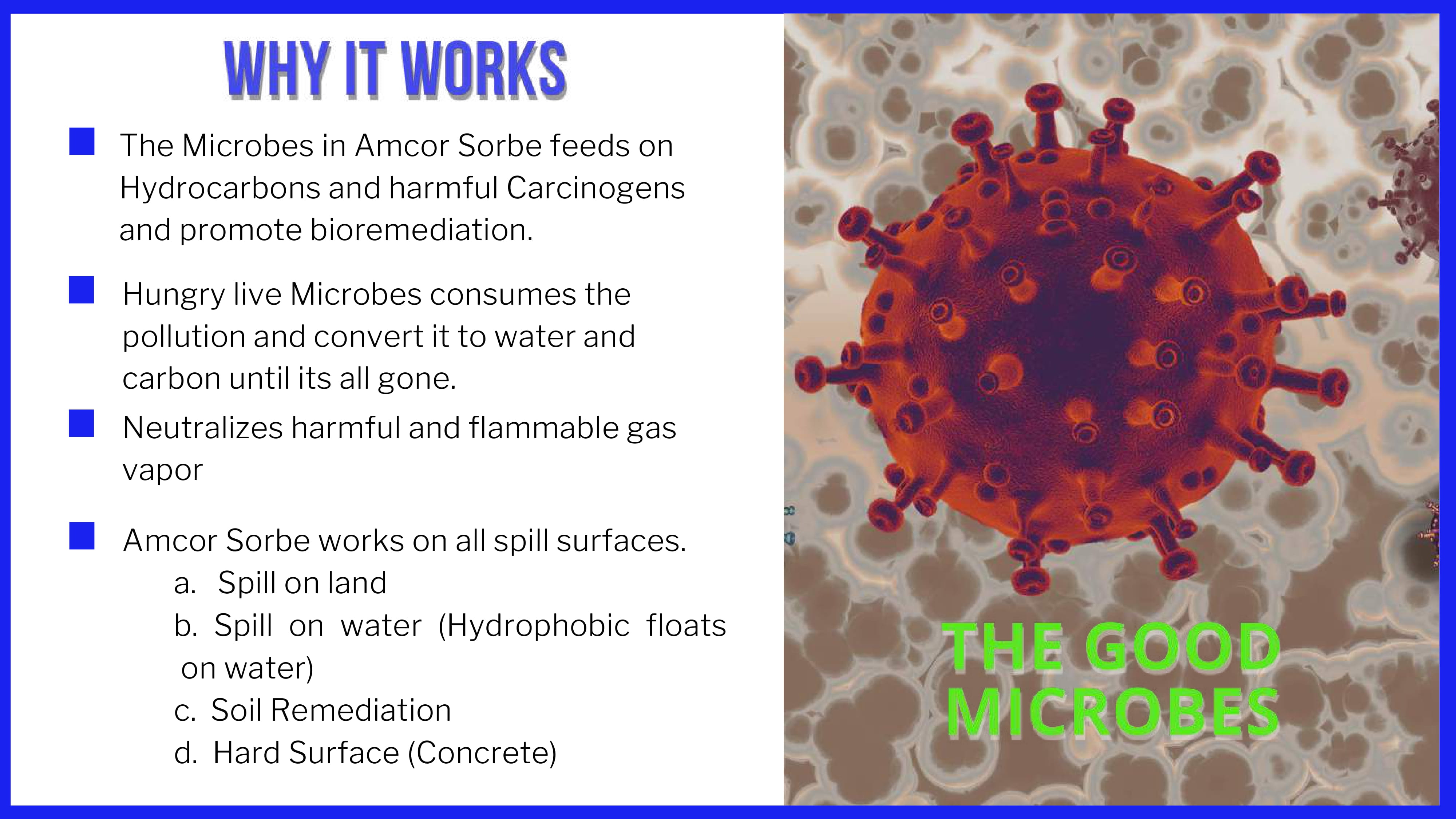 WHY IT WORKS

The Microbes in Amcor Sorbe feeds on Hydrocarbons and harmful Carcinogens and promote bioremediation.

Hungry live Microbes consumes the pollution and convert it to water and carbon until its all gone.

Neutralizes harmful and flammable gas vapor

Amcor Sorbe works on all spill surfaces.
a. Spill on land
b. Spill on water (Hydrophobic floats on water)
c. Soil Remediation
d. Hard Surface (Concrete)

THE GOOD MICROBES